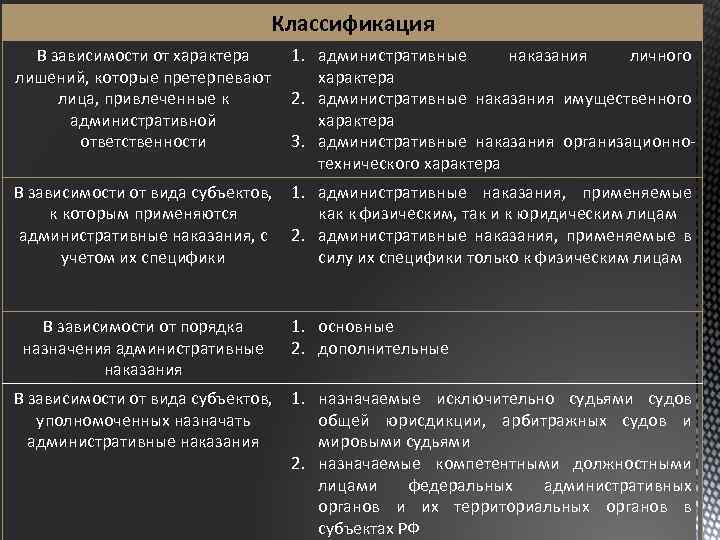 | Классификация | |
|---|---|
| В зависимости от характера лишений, которые претерпевают лица, привлеченные к административной ответственности | 1. административные наказания личного характера 2. административные наказания имущественного характера 3. административные наказания организационно-технического характера |
| В зависимости от вида субъектов, к которым применяются административные наказания, с учетом их специфики | 1. административные наказания, применяемые как к физическим, так и к юридическим лицам 2. административные наказания, применяемые в силу их специфики только к физическим лицам |
| В зависимости от порядка назначения административные наказания | 1. основные 2. дополнительные |
| В зависимости от вида субъектов, уполномоченных назначать административные наказания | 1. назначаемые исключительно судьями судов общей юрисдикции, арбитражных судов и мировыми судьями 2. назначаемые компетентными должностными лицами федеральных административных органов и их территориальных органов в субъектах РФ |